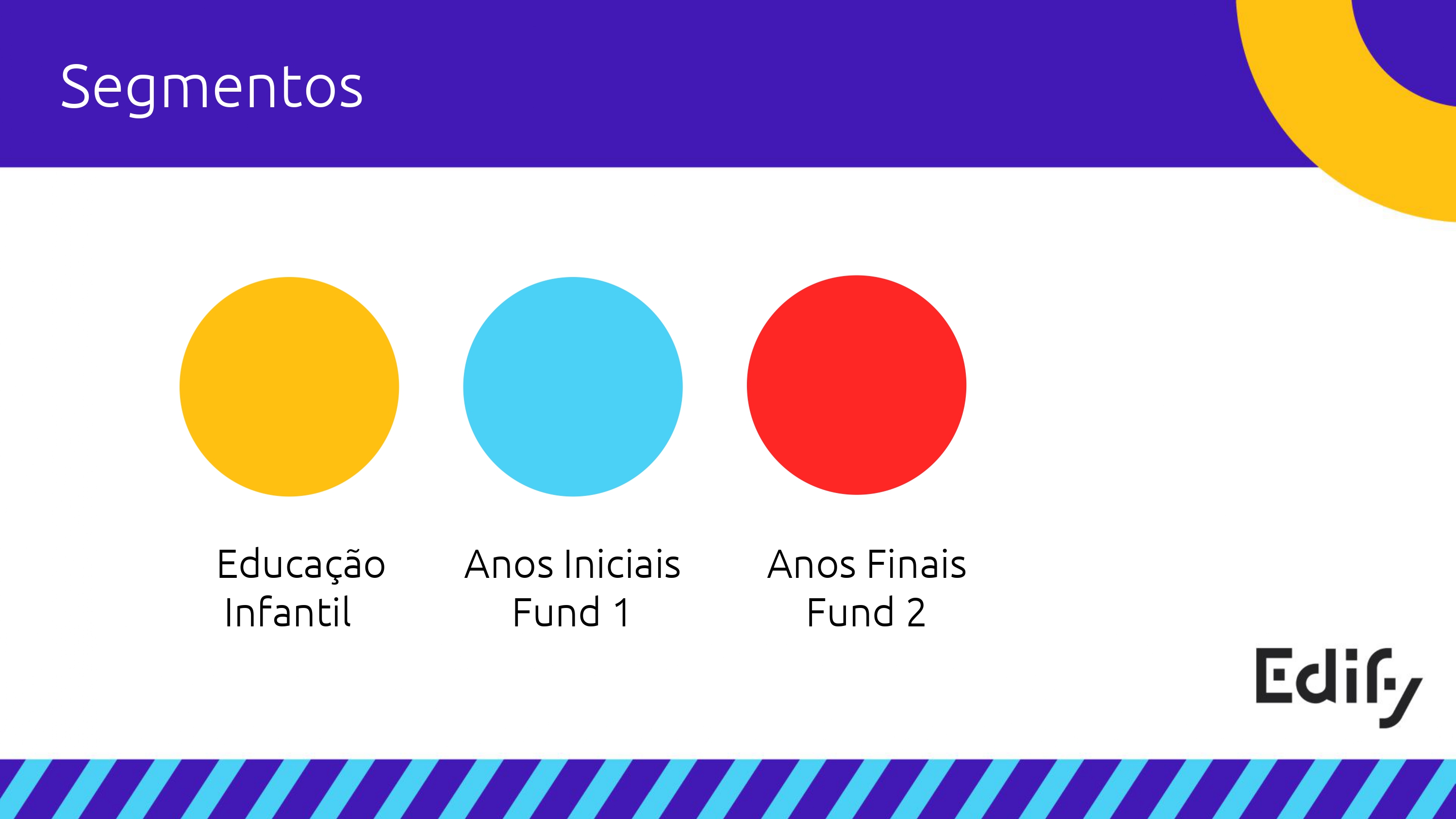 Segmentos

Educação Infantil

Anos Iniciais Fund 1

Anos Finais Fund 2

Edify